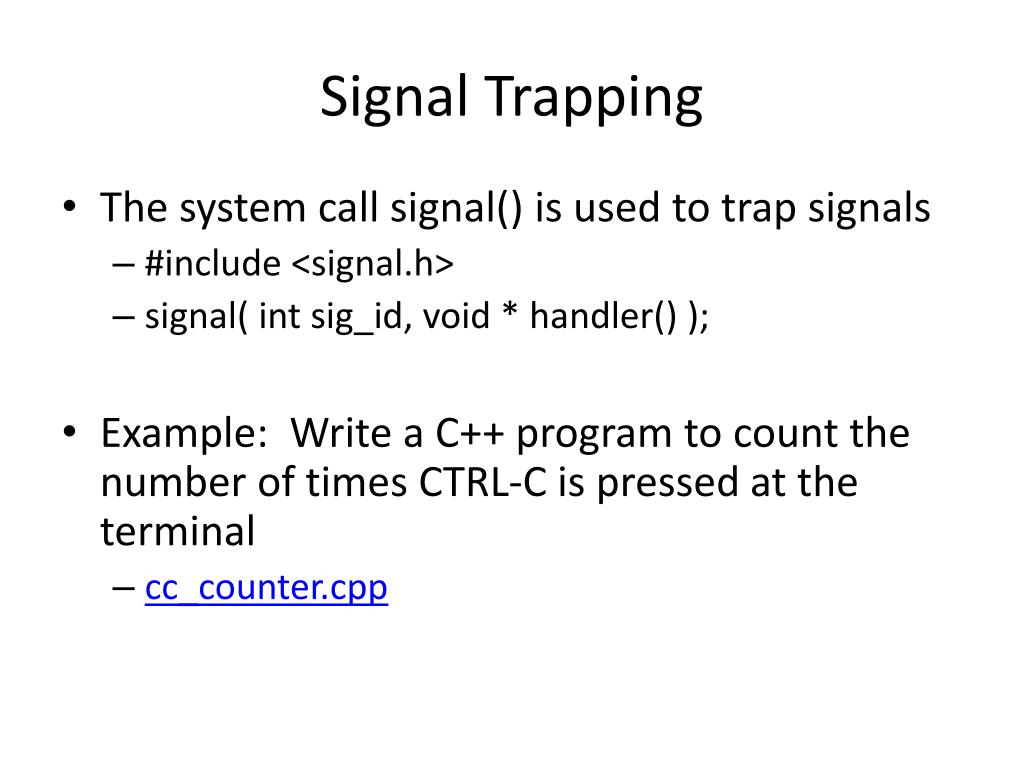 Signal Trapping

• The system call signal() is used to trap signals
  – #include <signal.h>
  – signal( int sig_id, void * handler() );

• Example: Write a C++ program to count the number of times CTRL-C is pressed at the terminal
  – cc_counter.cpp